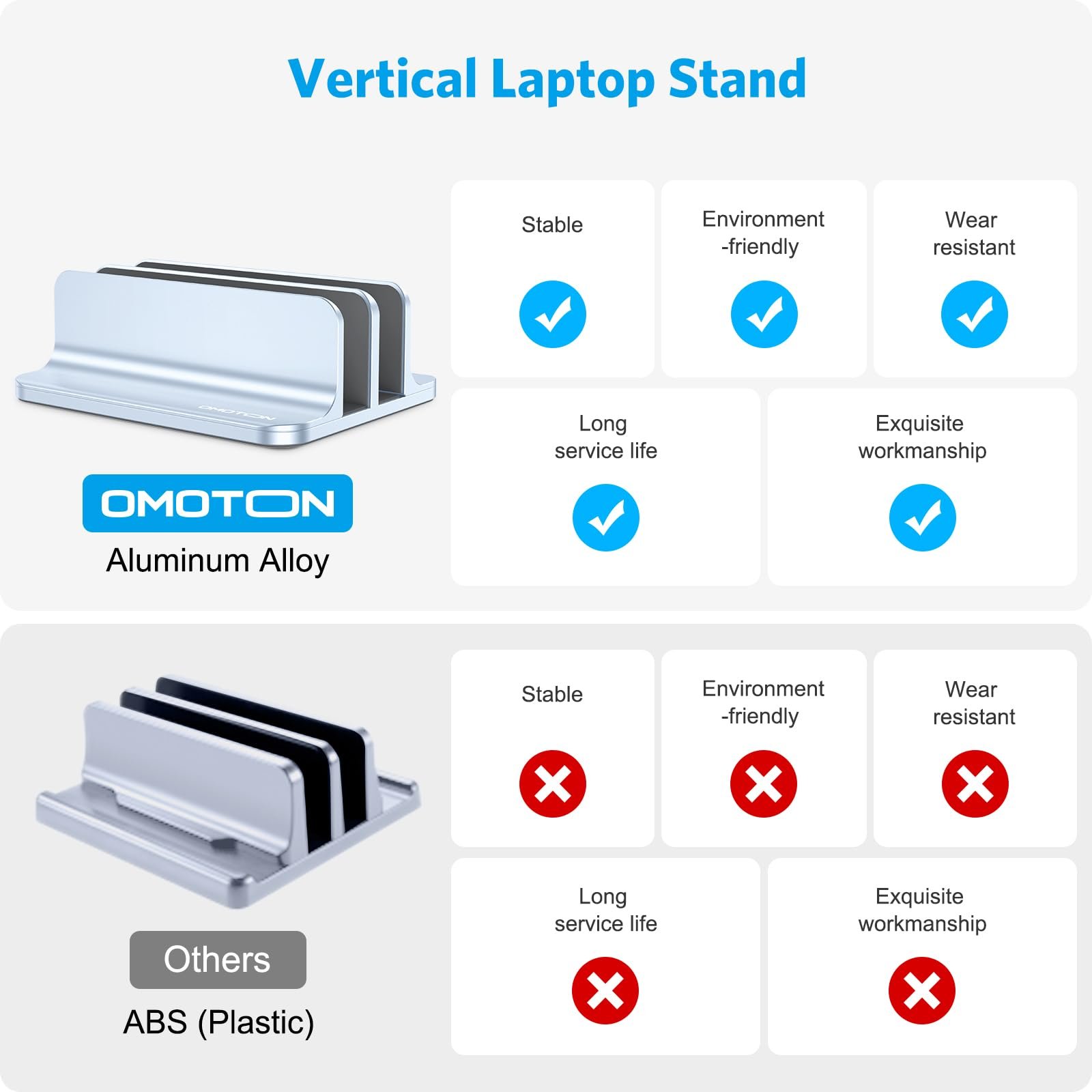 Vertical Laptop Stand

OMOTON

OMOTON

Aluminum Alloy

Stable

Environment -friendly

Wear resistant

Long service life

Exquisite workmanship

Others

ABS (Plastic)

Stable

Environment -friendly

Wear resistant

Long service life

Exquisite workmanship